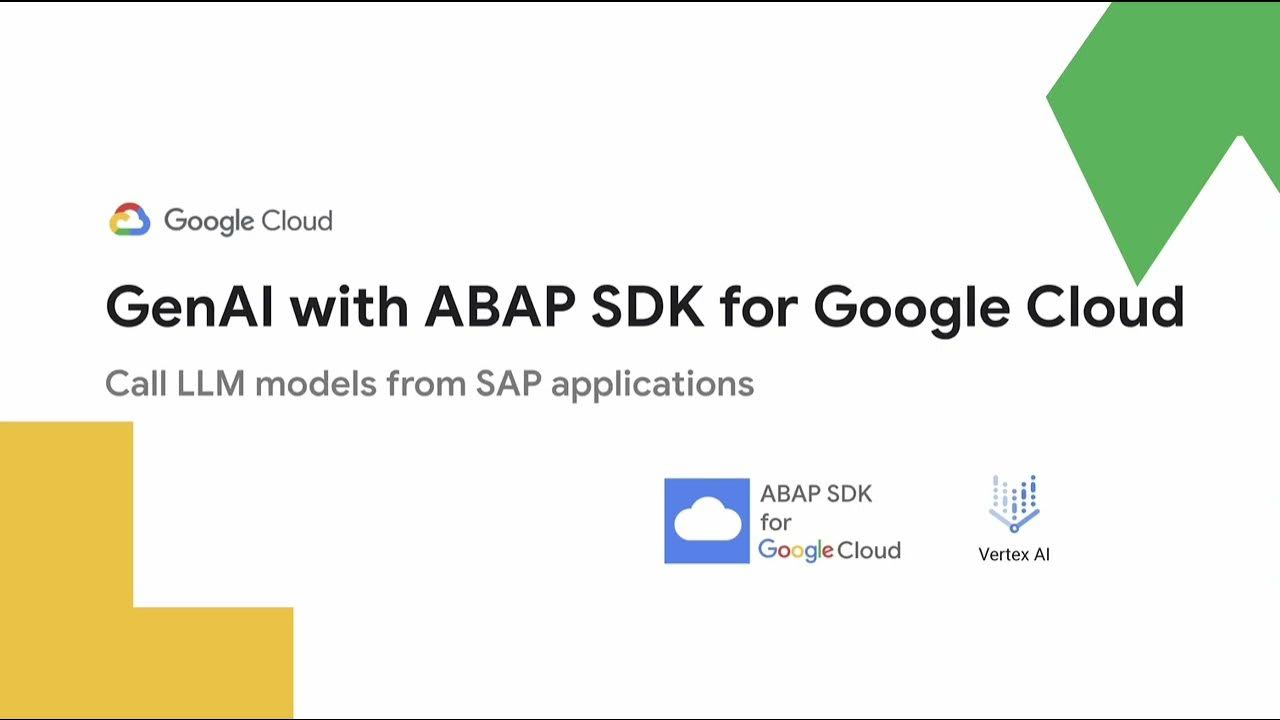 Google Cloud

GenAI with ABAP SDK for Google Cloud

Call LLM models from SAP applications

ABAP SDK for Google Cloud

Vertex AI